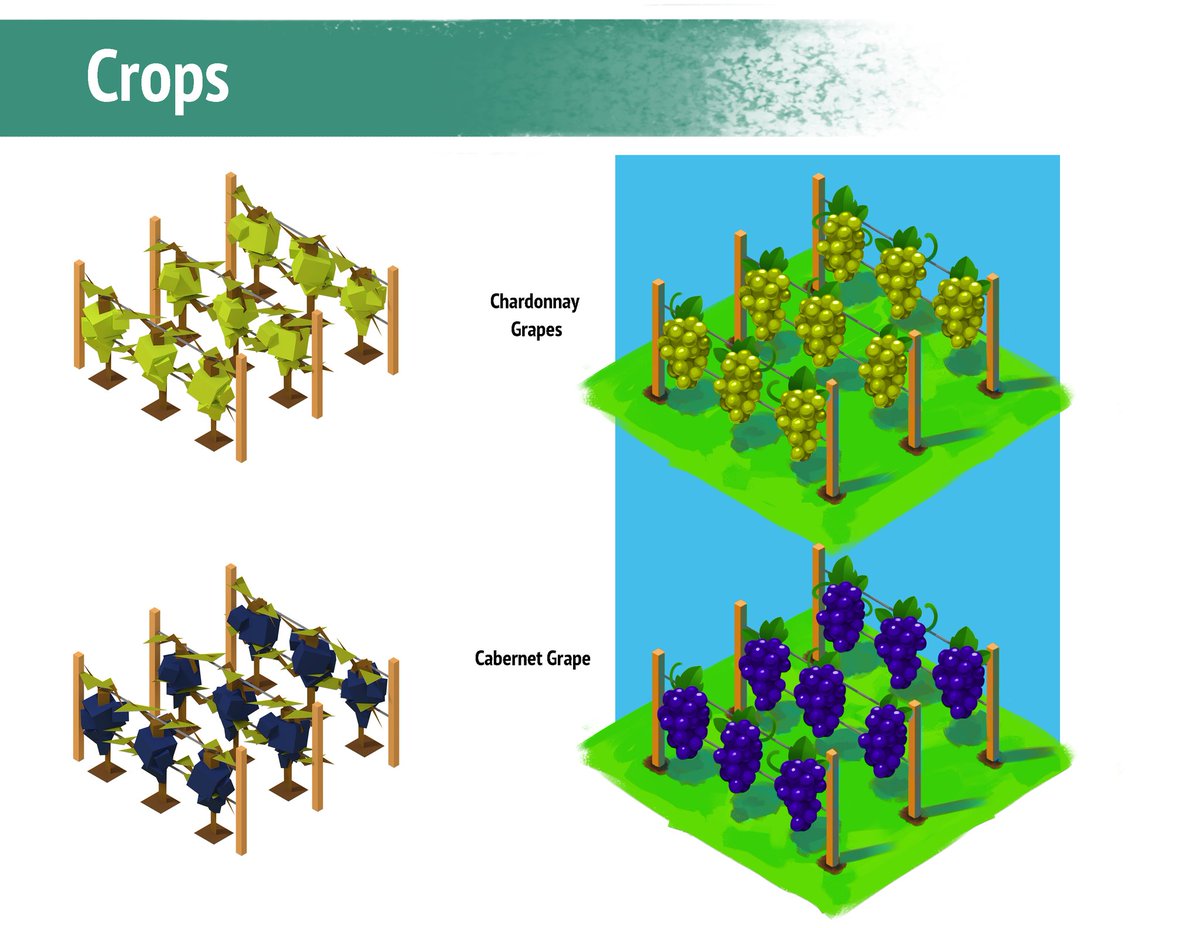 Crops

Chardonnay Grapes

Cabernet Grape